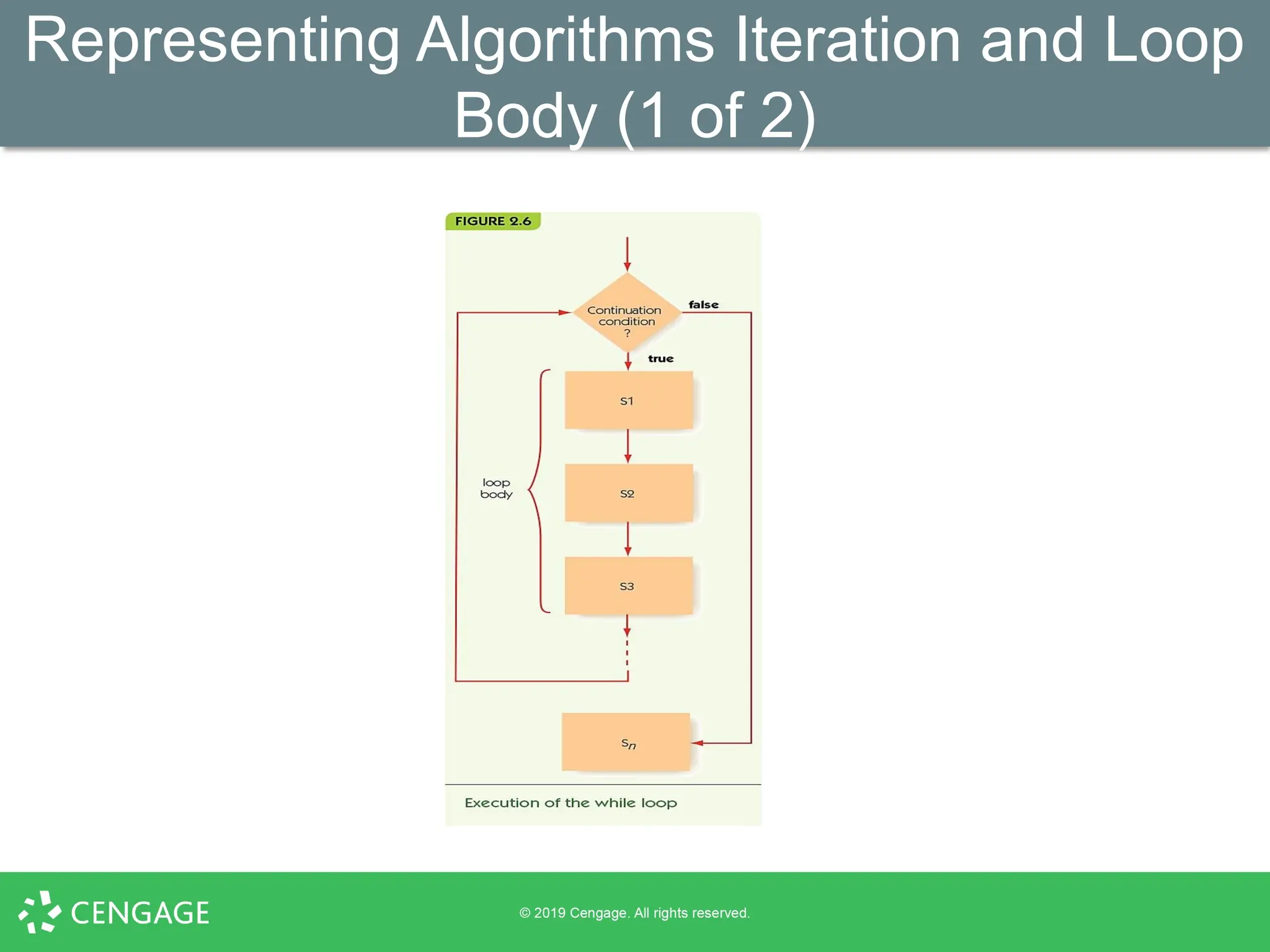 Representing Algorithms Iteration and Loop Body (1 of 2)

FIGURE 2.6

Continuation condition ?

false

true

S1

loop body

S2

S3

$S_n$

Execution of the while loop

CENGAGE

© 2019 Cengage. All rights reserved.